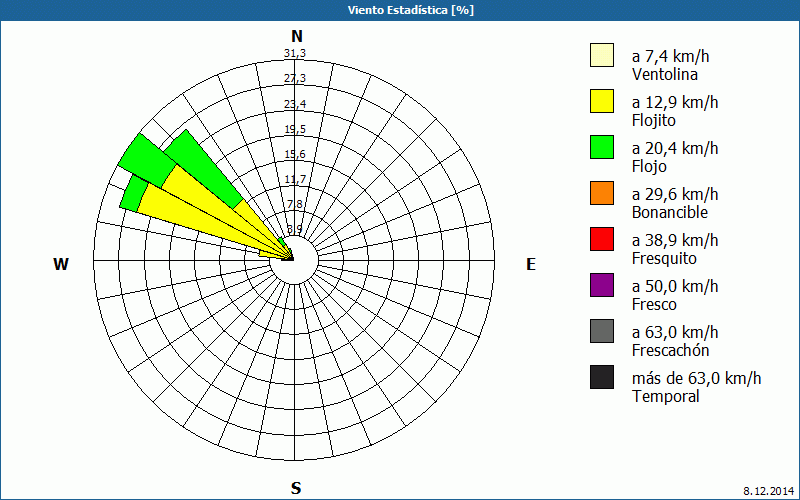 Viento Estadística [%]

N
31,3
27,3
23,4
19,5
15,6
11,7
7,8
3,9
W
E
S

a 7,4 km/h
Ventolina
a 12,9 km/h
Flojito
a 20,4 km/h
Flojo
a 29,6 km/h
Bonancible
a 38,9 km/h
Fresquito
a 50,0 km/h
Fresco
a 63,0 km/h
Frescachón
más de 63,0 km/h
Temporal

8.12.2014